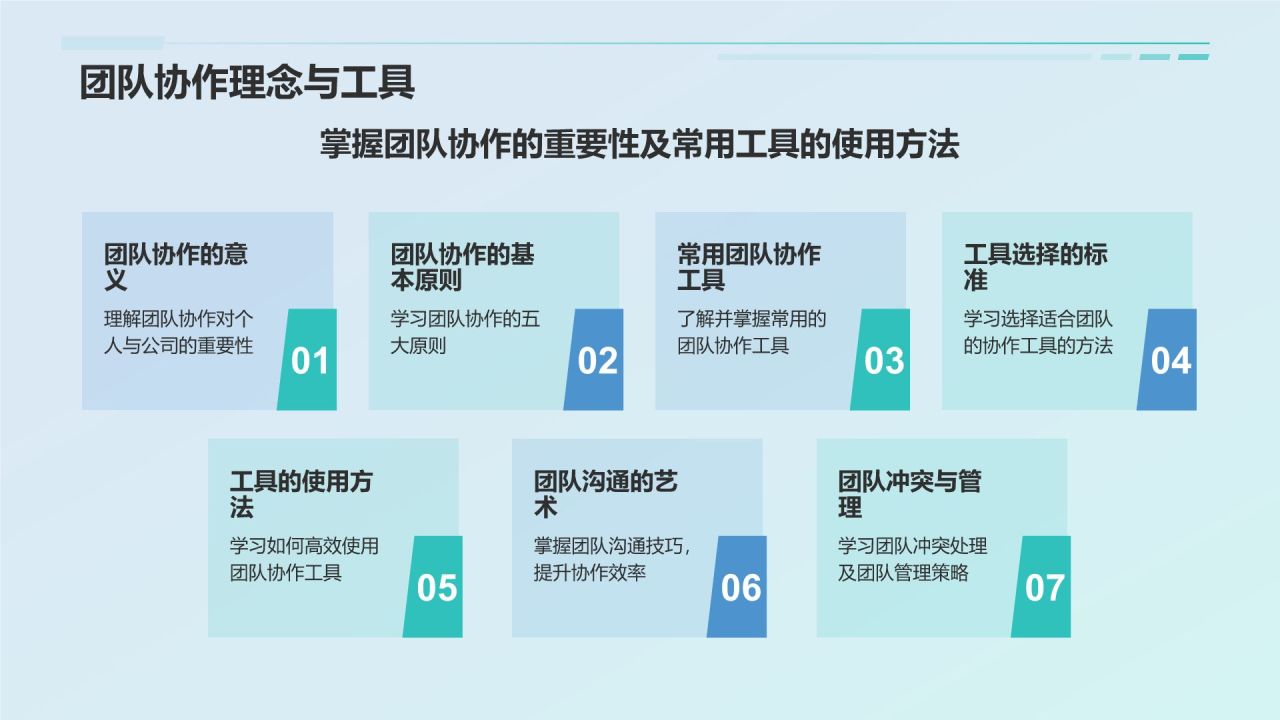 团队协作理念与工具

掌握团队协作的重要性及常用工具的使用方法

团队协作的意义
理解团队协作对个人与公司的重要性
01

团队协作的基本原则
学习团队协作的五大原则
02

常用团队协作工具
了解并掌握常用的团队协作工具
03

工具选择的标准
学习选择适合团队的协作工具的方法
04

工具的使用方法
学习如何高效使用团队协作工具
05

团队沟通的艺术
掌握团队沟通技巧，提升协作效率
06

团队冲突与管理
学习团队冲突处理及团队管理策略
07